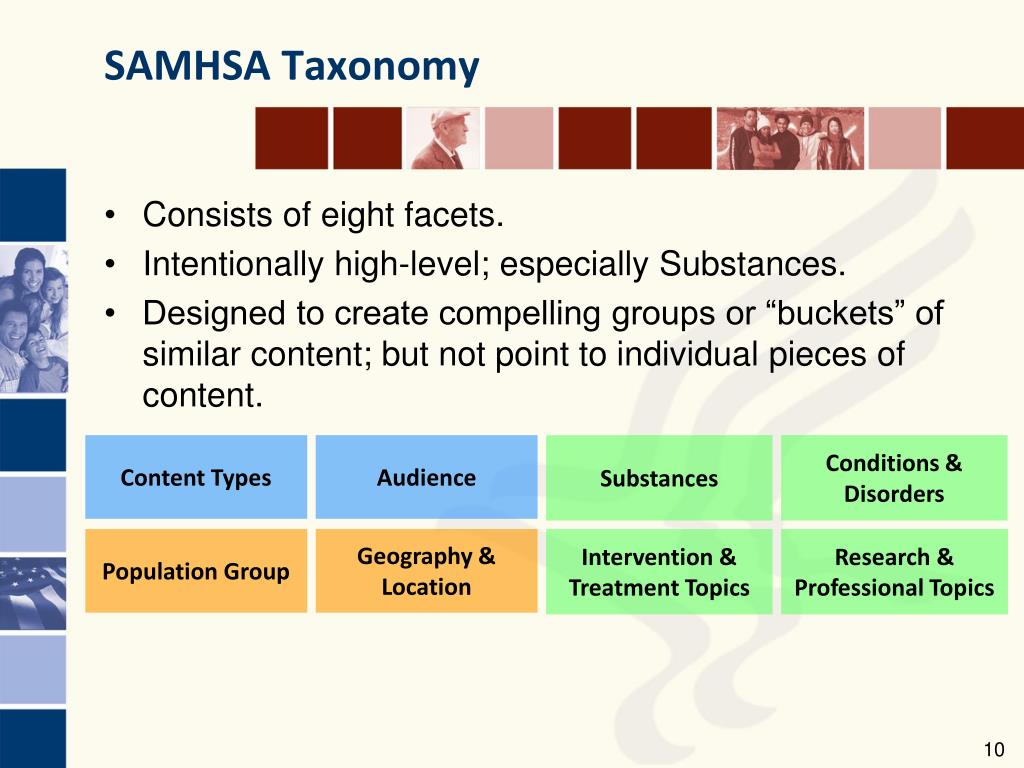 SAMHSA Taxonomy

• Consists of eight facets.
• Intentionally high-level; especially Substances.
• Designed to create compelling groups or “buckets” of similar content; but not point to individual pieces of content.

Content Types

Audience

Substances

Conditions & Disorders

Population Group

Geography & Location

Intervention & Treatment Topics

Research & Professional Topics

10